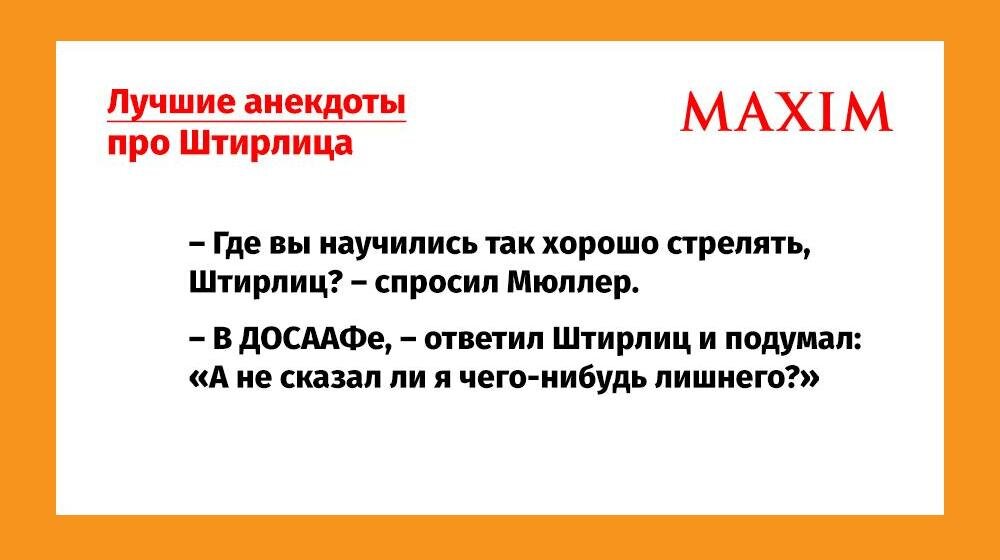 Лучшие анекдоты про Штирлица

MAXIM

– Где вы научились так хорошо стрелять, Штирлиц? – спросил Мюллер.

– В ДОСААФе, – ответил Штирлиц и подумал: «А не сказал ли я чего-нибудь лишнего?»